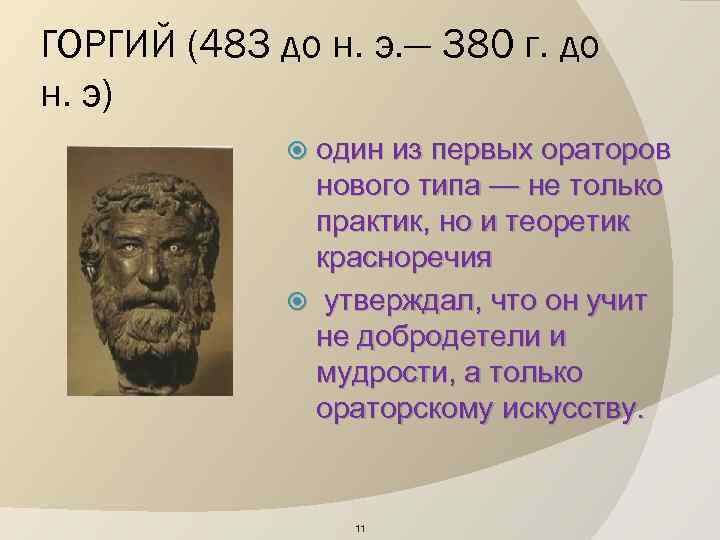 ГОРГИЙ (483 до н. э.— 380 г. до н. э)

один из первых ораторов нового типа — не только практик, но и теоретик красноречия

утверждал, что он учит не добродетели и мудрости, а только ораторскому искусству.

11